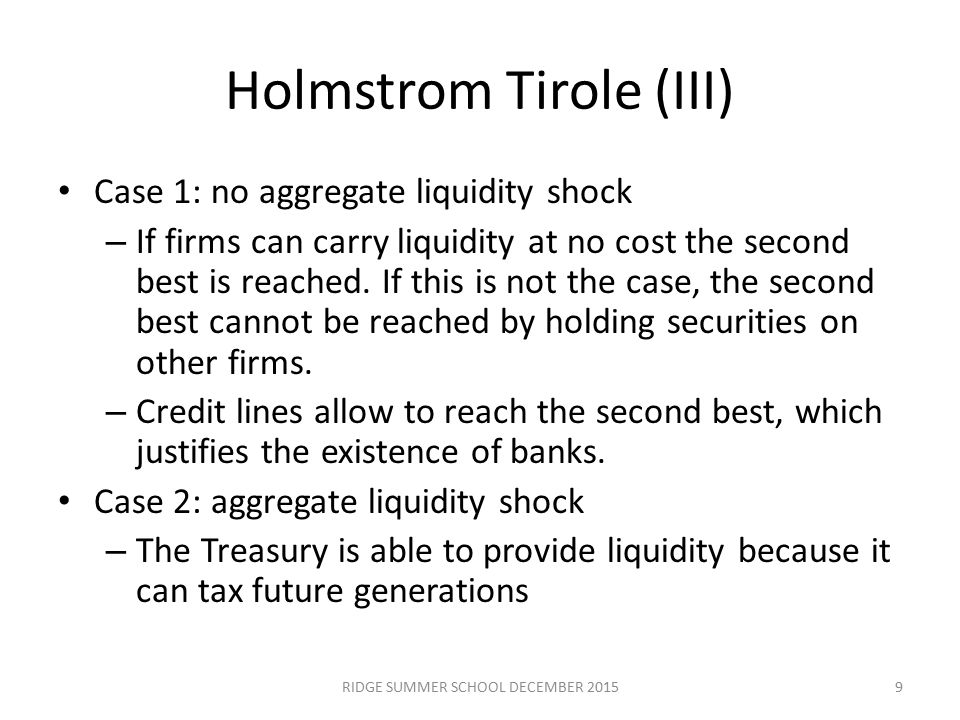 Holmstrom Tirole (III)

• Case 1: no aggregate liquidity shock
– If firms can carry liquidity at no cost the second best is reached. If this is not the case, the second best cannot be reached by holding securities on other firms.
– Credit lines allow to reach the second best, which justifies the existence of banks.
• Case 2: aggregate liquidity shock
– The Treasury is able to provide liquidity because it can tax future generations

RIDGE SUMMER SCHOOL DECEMBER 2015

9